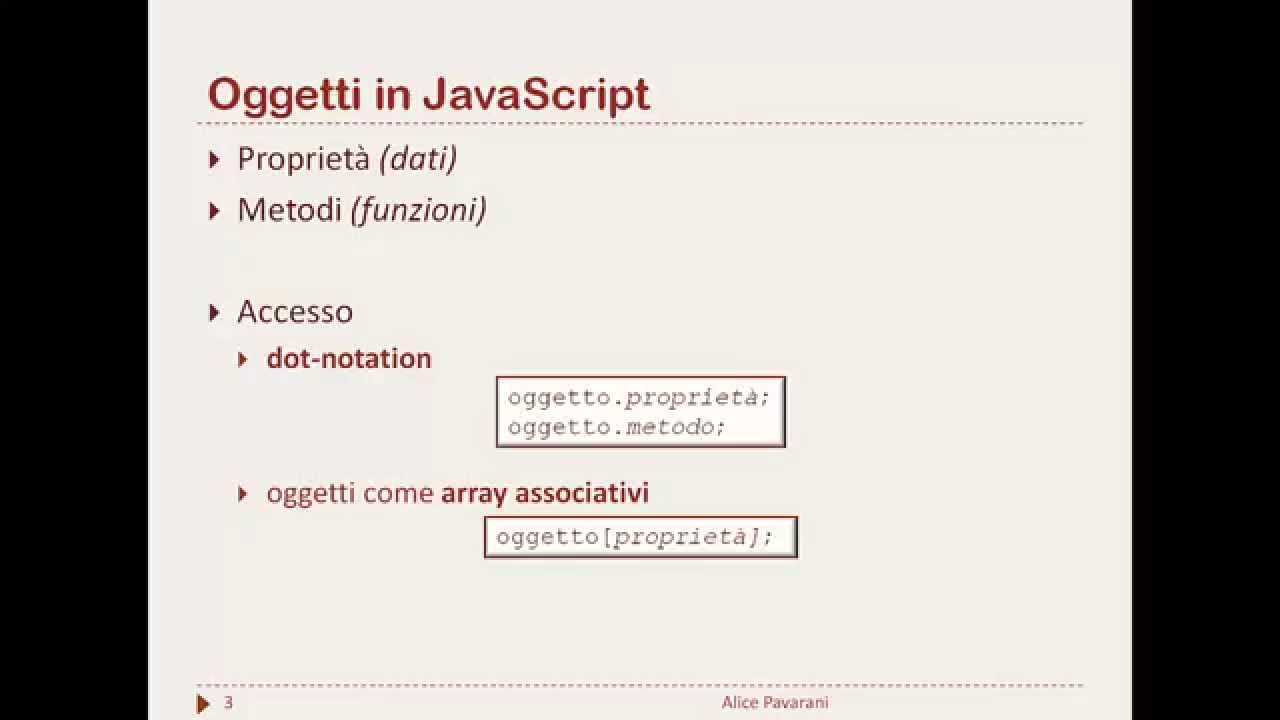 Oggetti in JavaScript

Proprietà (dati)

Metodi (funzioni)

Accesso

dot-notation

oggetto.proprietà;
oggetto.metodo;

oggetti come array associativi

oggetto[proprietà];

3

Alice Pavarani